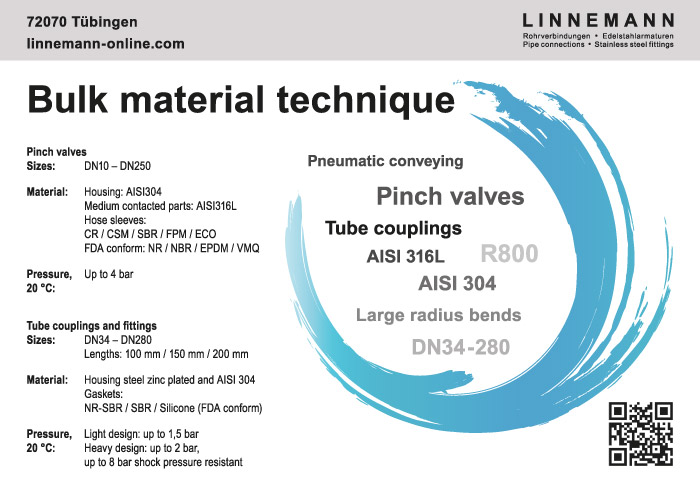 72070 Tübingen
linnemann-online.com

LINNEMANN
Rohrverbindungen • Edelstahlarmaturen
Pipe connections • Stainless steel fittings

Bulk material technique

Pinch valves
Sizes: DN10 – DN250

Material: Housing: AISI304
Medium contacted parts: AISI316L
Hose sleeves:
CR / CSM / SBR / FPM / ECO
FDA conform: NR / NBR / EPDM / VMQ

Pressure, 20 °C: Up to 4 bar

Tube couplings and fittings
Sizes: DN34 – DN280
Lengths: 100 mm / 150 mm / 200 mm

Material: Housing steel zinc plated and AISI 304
Gaskets:
NR-SBR / SBR / Silicone (FDA conform)

Pressure, 20 °C: Light design: up to 1,5 bar
Heavy design: up to 2 bar,
up to 8 bar shock pressure resistant

Pneumatic conveying
Pinch valves
Tube couplings
AISI 316L
R800
AISI 304
Large radius bends
DN34-280